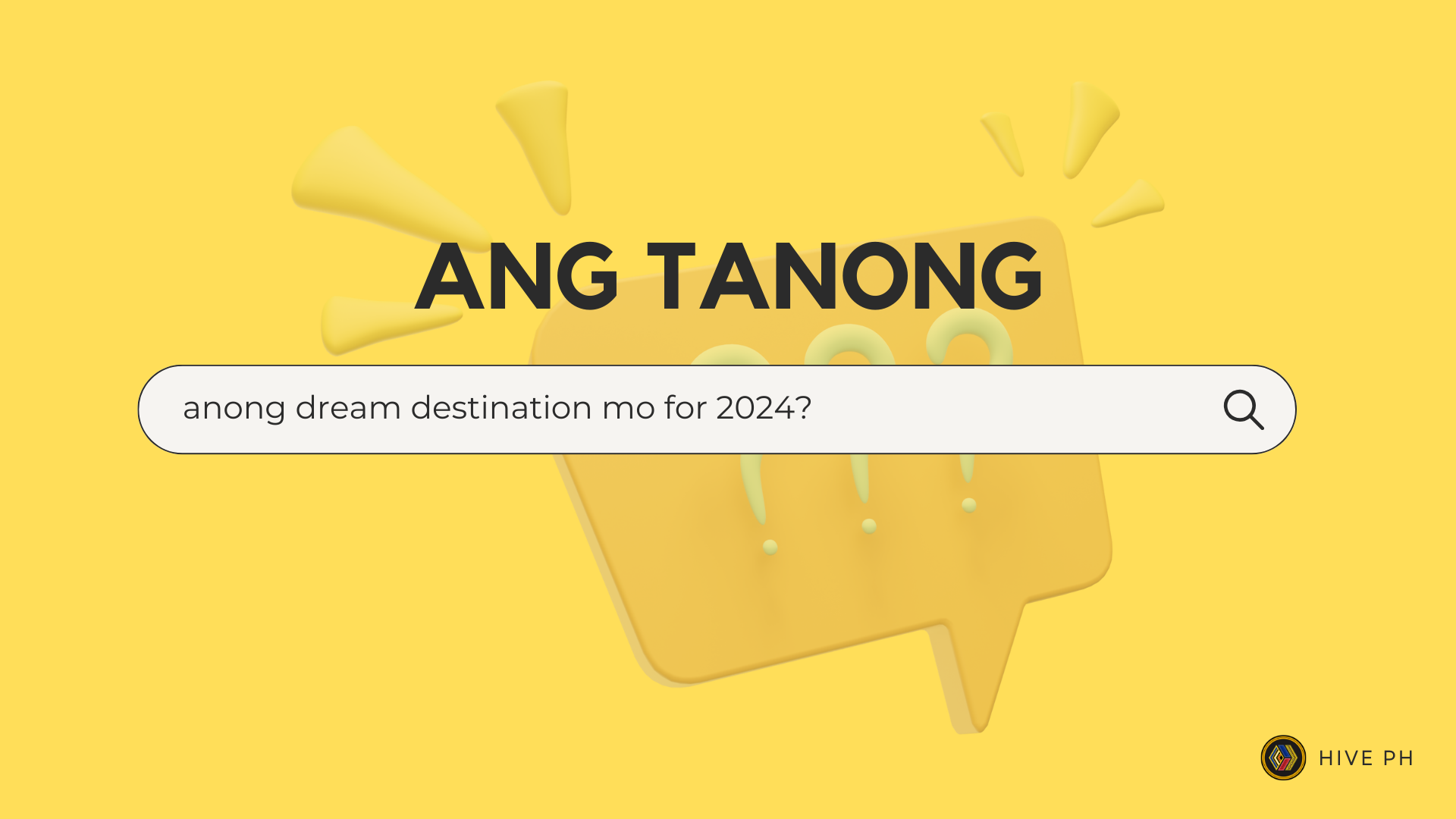 ANG TANONG

anong dream destination mo for 2024?

HIVE PH